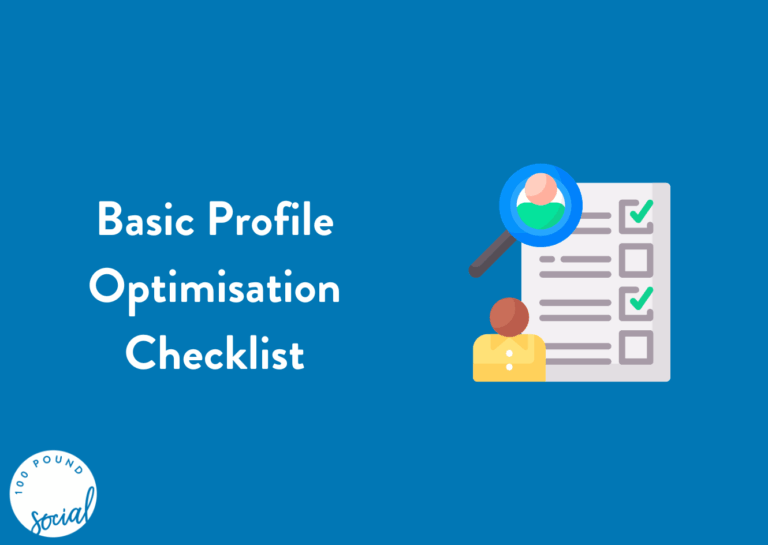 Basic Profile Optimisation Checklist

100 POUND social